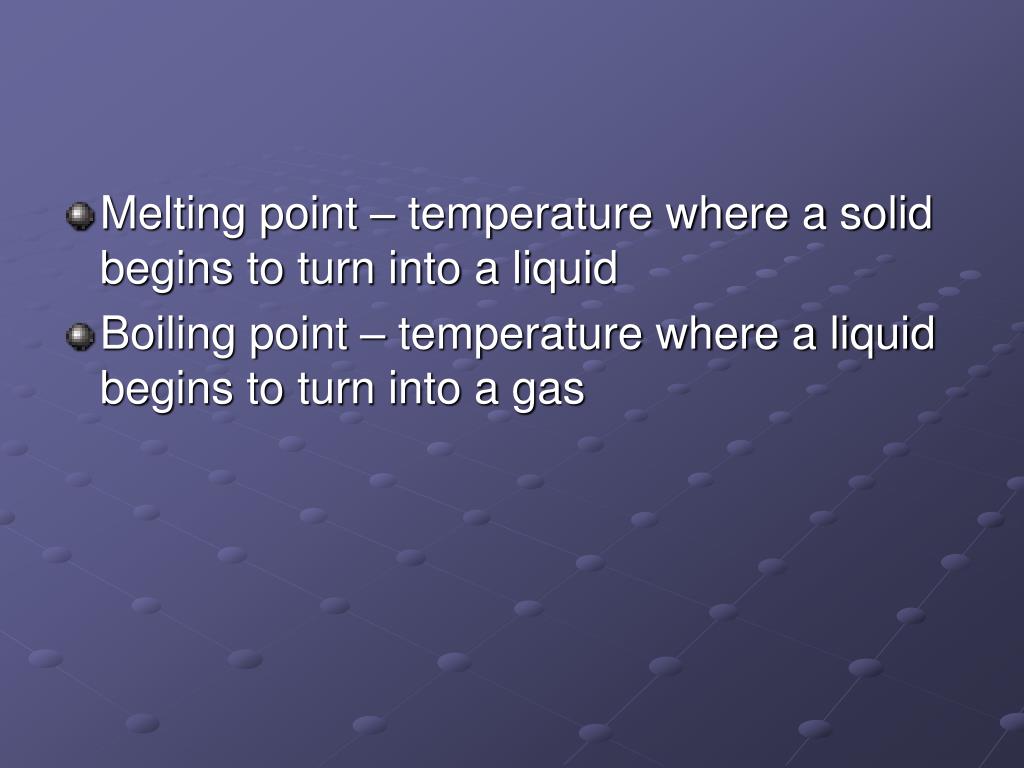 Melting point – temperature where a solid begins to turn into a liquid

Boiling point – temperature where a liquid begins to turn into a gas